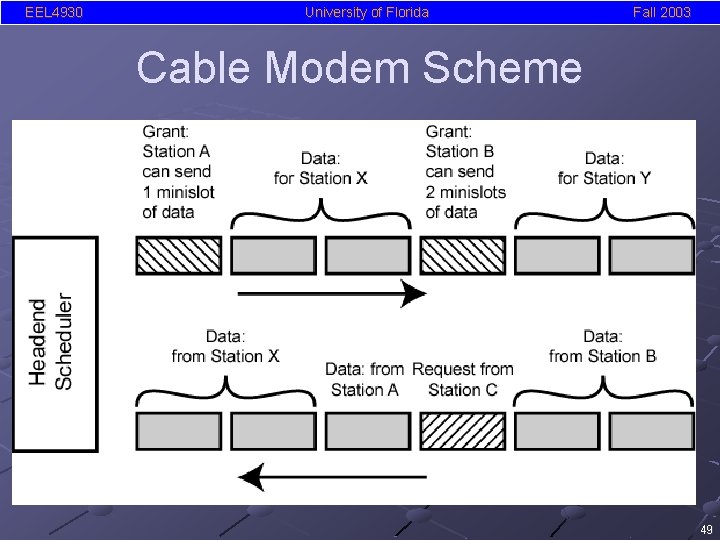 EEL4930 University of Florida Fall 2003

Cable Modem Scheme

Headend Scheduler

Grant: Station A can send 1 minislot of data

Data: for Station X

Grant: Station B can send 2 minislots of data

Data: for Station Y

Data: from Station X

Data: from Station A

Request from Station C

Data: from Station B

49